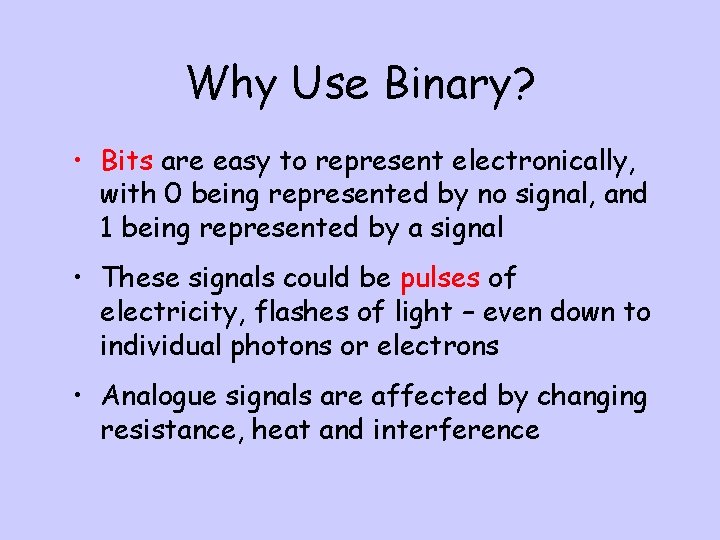 Why Use Binary?

• Bits are easy to represent electronically, with 0 being represented by no signal, and 1 being represented by a signal

• These signals could be pulses of electricity, flashes of light – even down to individual photons or electrons

• Analogue signals are affected by changing resistance, heat and interference